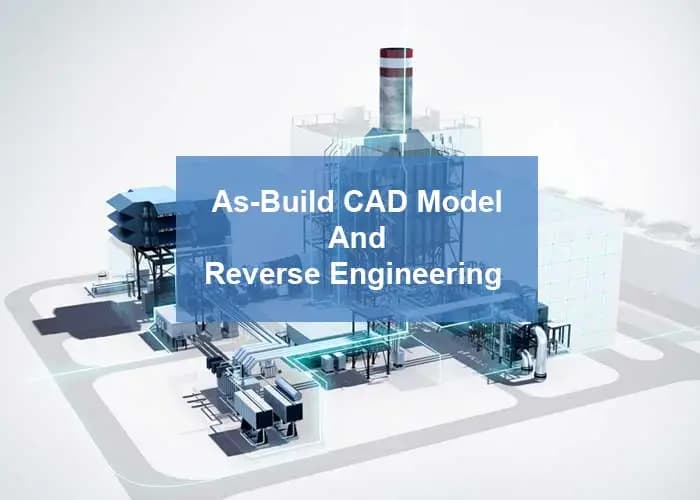 As-Build CAD Model
And
Reverse Engineering